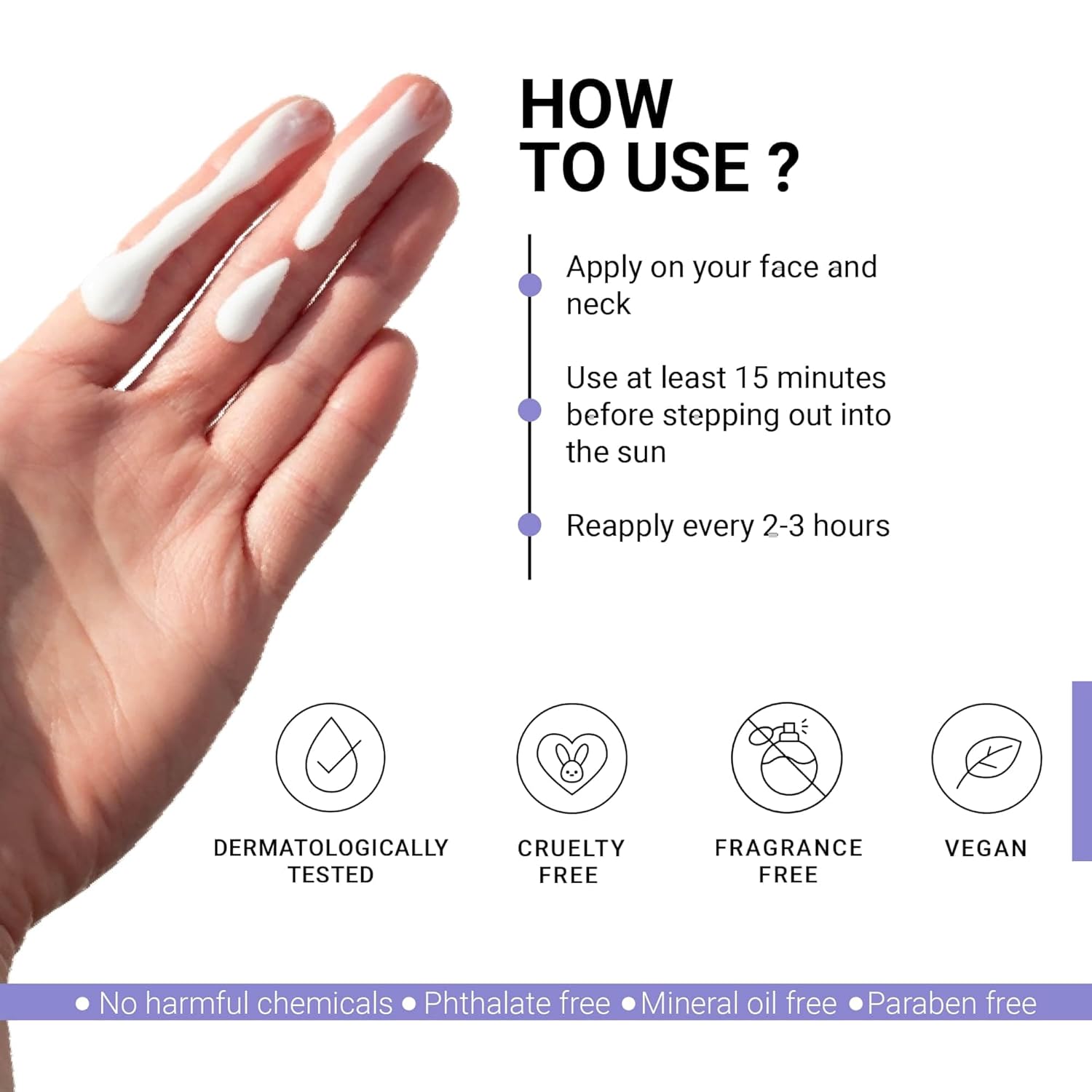 HOW
TO USE ?

Apply on your face and neck

Use at least 15 minutes before stepping out into the sun

Reapply every 2-3 hours

DERMATOLOGICALLY TESTED

CRUELTY FREE

FRAGRANCE FREE

VEGAN

• No harmful chemicals • Phthalate free • Mineral oil free • Paraben free